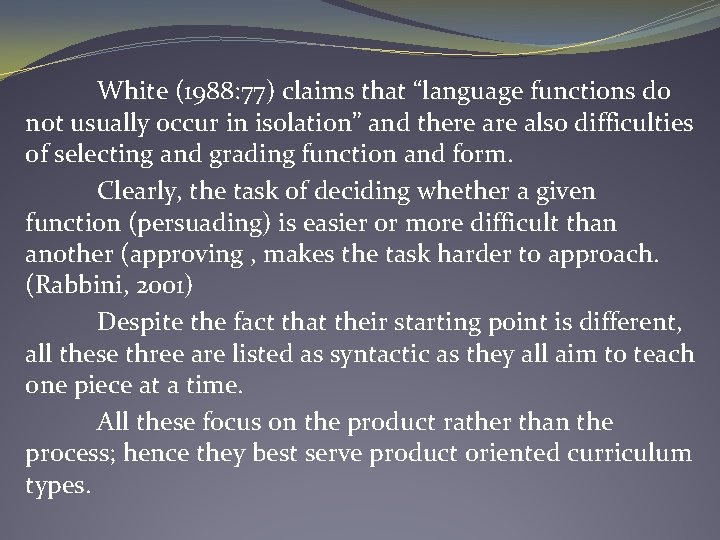 White (1988:77) claims that “language functions do not usually occur in isolation” and there are also difficulties of selecting and grading function and form.

Clearly, the task of deciding whether a given function (persuading) is easier or more difficult than another (approving , makes the task harder to approach. (Rabbini, 2001)

Despite the fact that their starting point is different, all these three are listed as syntactic as they all aim to teach one piece at a time.

All these focus on the product rather than the process; hence they best serve product oriented curriculum types.